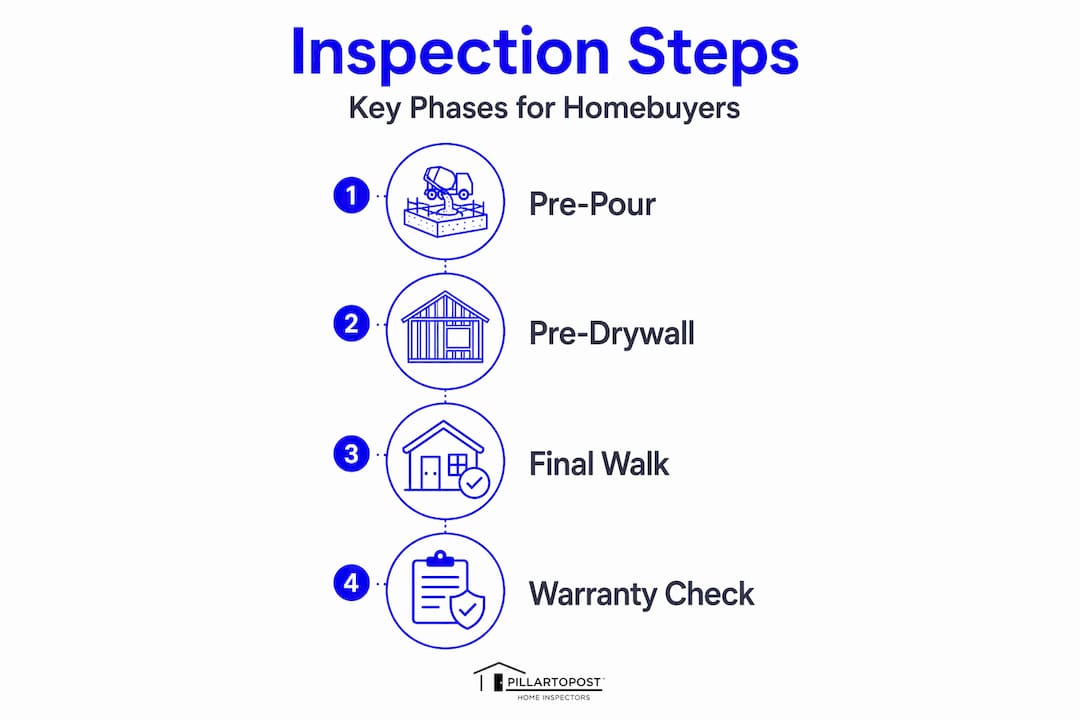 Inspection Steps

Key Phases for Homebuyers

1 Pre-Pour

2 Pre-Drywall

3 Final Walk

4 Warranty Check

PILLARTOPOST
HOME INSPECTORS